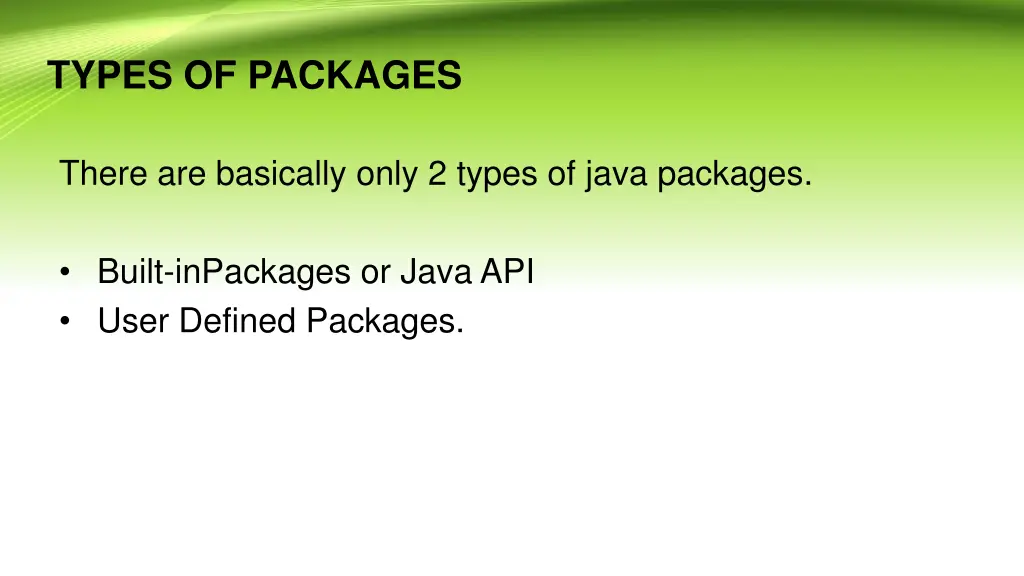 TYPES OF PACKAGES

There are basically only 2 types of java packages.

• Built-inPackages or Java API
• User Defined Packages.